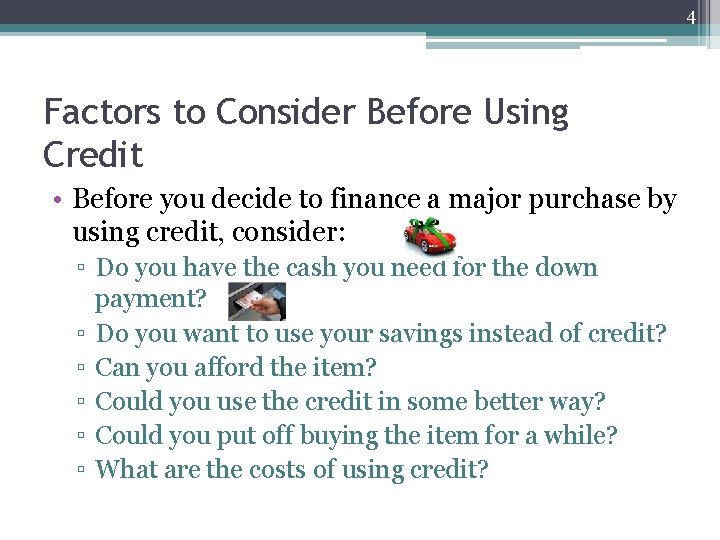 4

Factors to Consider Before Using Credit

• Before you decide to finance a major purchase by using credit, consider:
▫ Do you have the cash you need for the down payment?
▫ Do you want to use your savings instead of credit?
▫ Can you afford the item?
▫ Could you use the credit in some better way?
▫ Could you put off buying the item for a while?
▫ What are the costs of using credit?